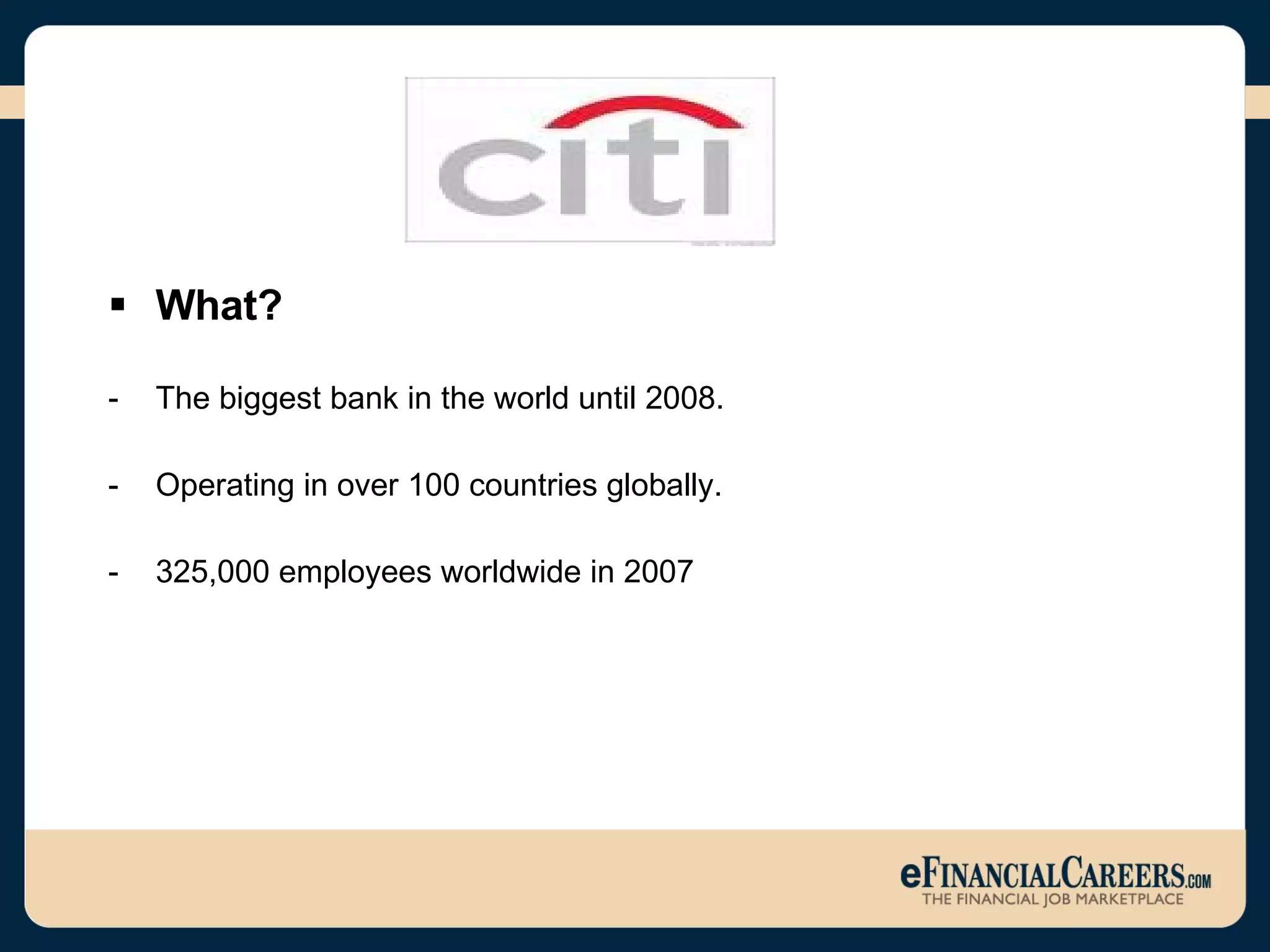 citi

▪ What?

- The biggest bank in the world until 2008.

- Operating in over 100 countries globally.

- 325,000 employees worldwide in 2007

eFINANCIALCAREERS.COM
THE FINANCIAL JOB MARKETPLACE